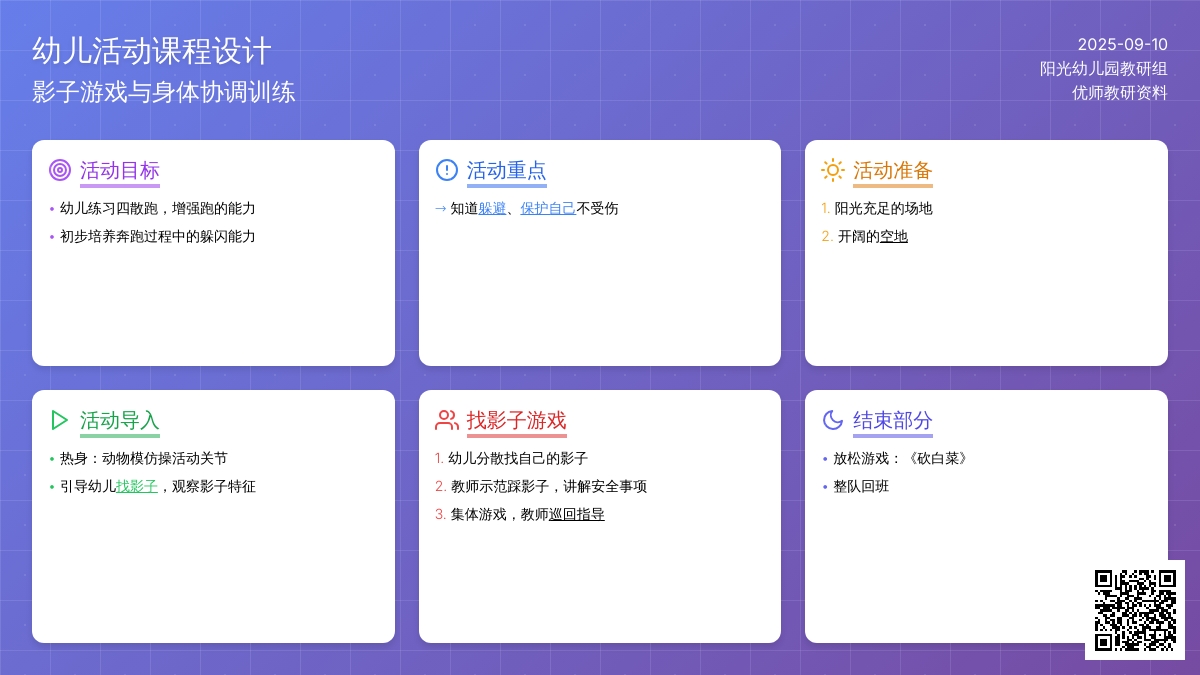 幼儿活动课程设计
影子游戏与身体协调训练

2025-09-10
阳光幼儿园教研组
优师教研资料

活动目标
• 幼儿练习四散跑，增强跑的能力
• 初步培养奔跑过程中的躲闪能力

活动重点
→ 知道躲避、保护自己不受伤

活动准备
1. 阳光充足的场地
2. 开阔的空地

活动导入
• 热身：动物模仿操活动关节
• 引导幼儿找影子，观察影子特征

找影子游戏
1. 幼儿分散找自己的影子
2. 教师示范踩影子，讲解安全事项
3. 集体游戏，教师巡回指导

结束部分
• 放松游戏：《砍白菜》
• 整队回班